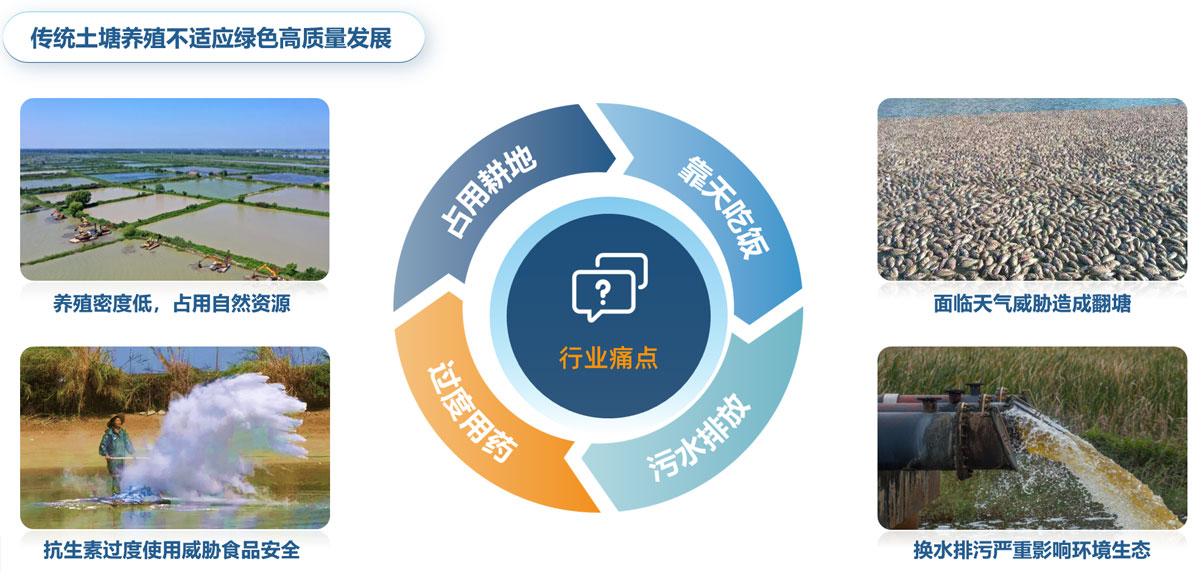 传统土塘养殖不适应绿色高质量发展

养殖密度低，占用自然资源

抗生素过度使用威胁食品安全

占用耕地

靠天吃饭

?

行业痛点

过度用药

污水排放

面临天气威胁造成翻塘

换水排污严重影响环境生态